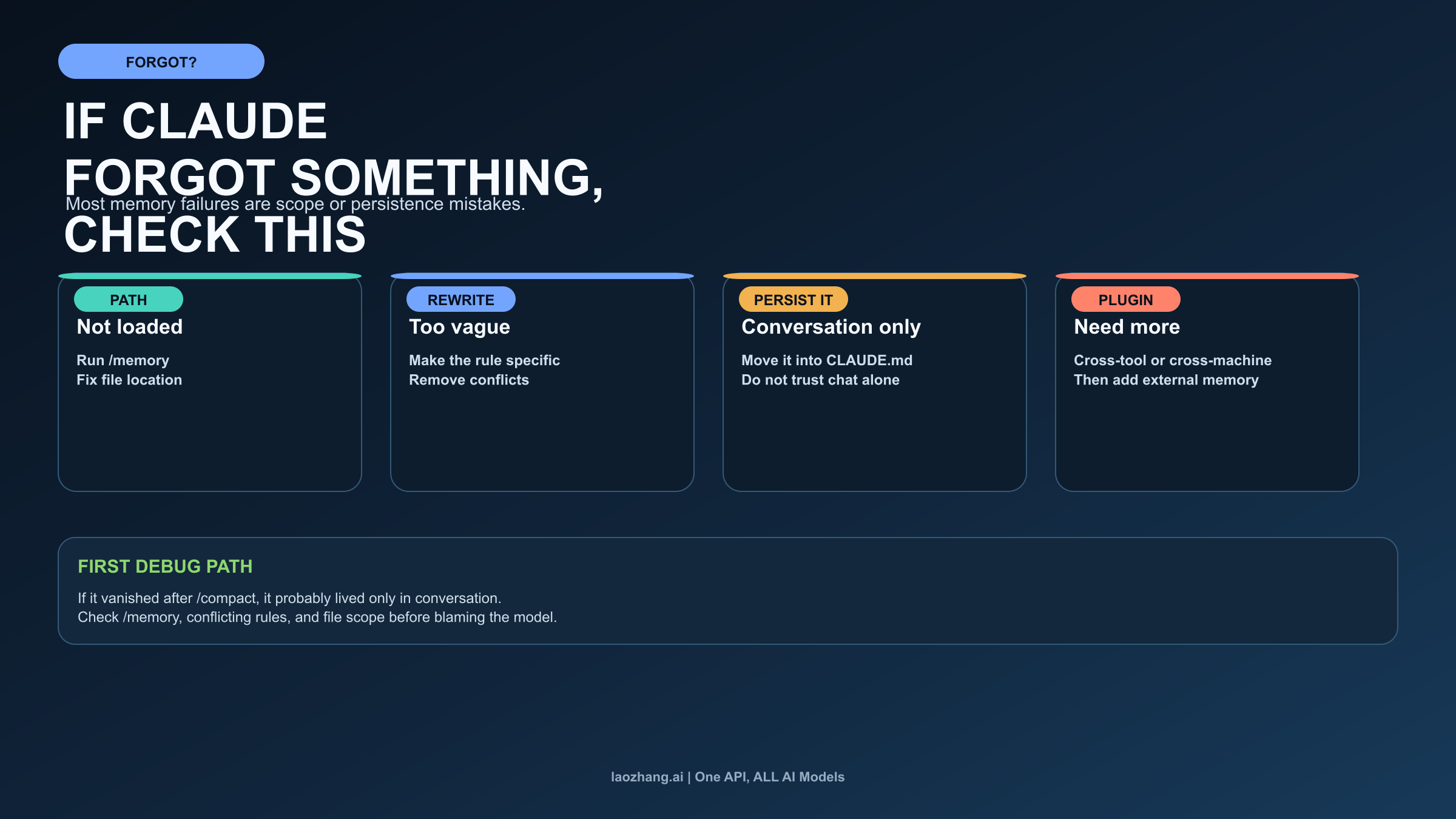 FORGOT?

IF CLAUDE FORGOT SOMETHING, CHECK THIS

Most memory failures are scope or persistence mistakes.

PATH
Not loaded
Run /memory
Fix file location

REWRITE
Too vague
Make the rule specific
Remove conflicts

PERSIST IT
Conversation only
Move it into CLAUDE.md
Do not trust chat alone

PLUGIN
Need more
Cross-tool or cross-machine
Then add external memory

FIRST DEBUG PATH
If it vanished after /compact, it probably lived only in conversation.
Check /memory, conflicting rules, and file scope before blaming the model.

laozhang.ai | One API, ALL AI Models